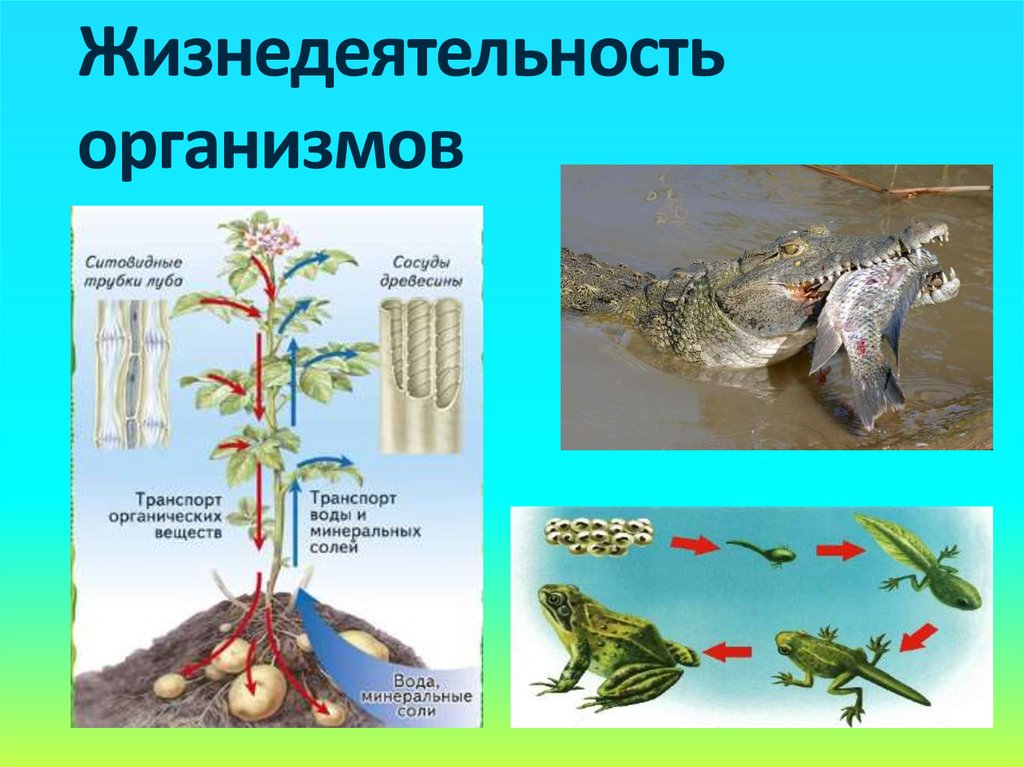 Жизнедеятельность организмов

Ситовидные трубки луба

Сосуды древесины

Транспорт органических веществ

Транспорт воды и минеральных солей

Вода, минеральные соли